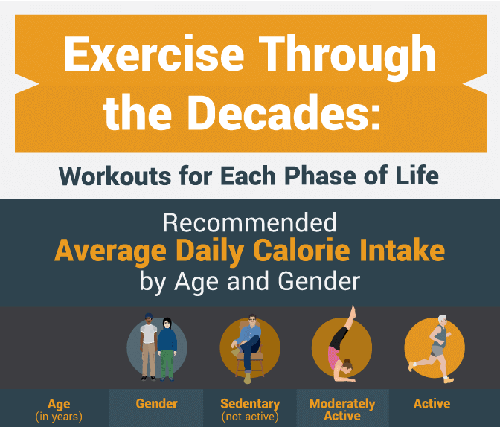 Exercise Through the Decades:

Workouts for Each Phase of Life

Recommended
Average Daily Calorie Intake
by Age and Gender

| Age (in years) | Gender | Sedentary (not active) | Moderately Active | Active |
|---|---|---|---|---|